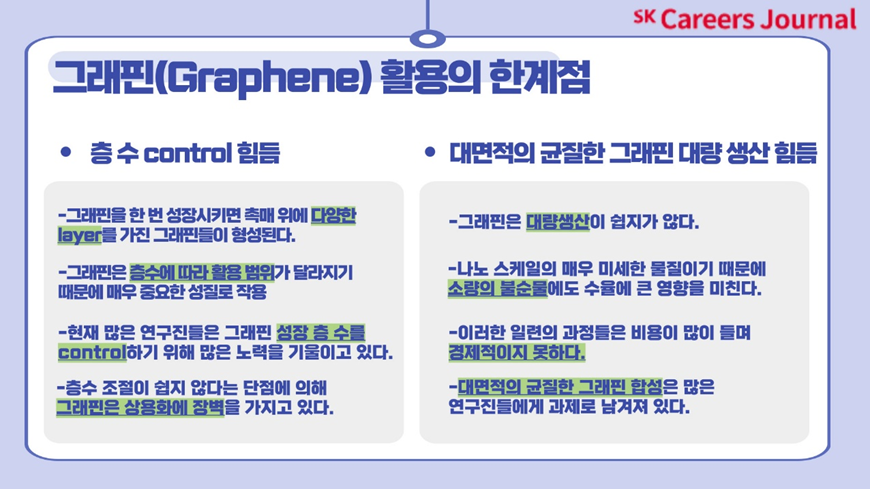 SK Careers Journal

그래핀(Graphene) 활용의 한계점

• 층 수 control 힘듬

-그래핀을 한 번 성장시키면 촉매 위에 다양한 layer를 가진 그래핀들이 형성된다.

-그래핀은 층수에 따라 활용 범위가 달라지기 때문에 매우 중요한 성질로 작용

-현재 많은 연구진들은 그래핀 성장 층 수를 control하기 위해 많은 노력을 기울이고 있다.

-층수 조절이 쉽지 않다는 단점에 의해 그래핀은 상용화에 장벽을 가지고 있다.

• 대면적의 균질한 그래핀 대량 생산 힘듬

-그래핀은 대량생산이 쉽지가 않다.

-나노 스케일의 매우 미세한 물질이기 때문에 소량의 불순물에도 수율에 큰 영향을 미친다.

-이러한 일련의 과정들은 비용이 많이 들며 경제적이지 못하다.

-대면적의 균질한 그래핀 합성은 많은 연구진들에게 과제로 남겨져 있다.